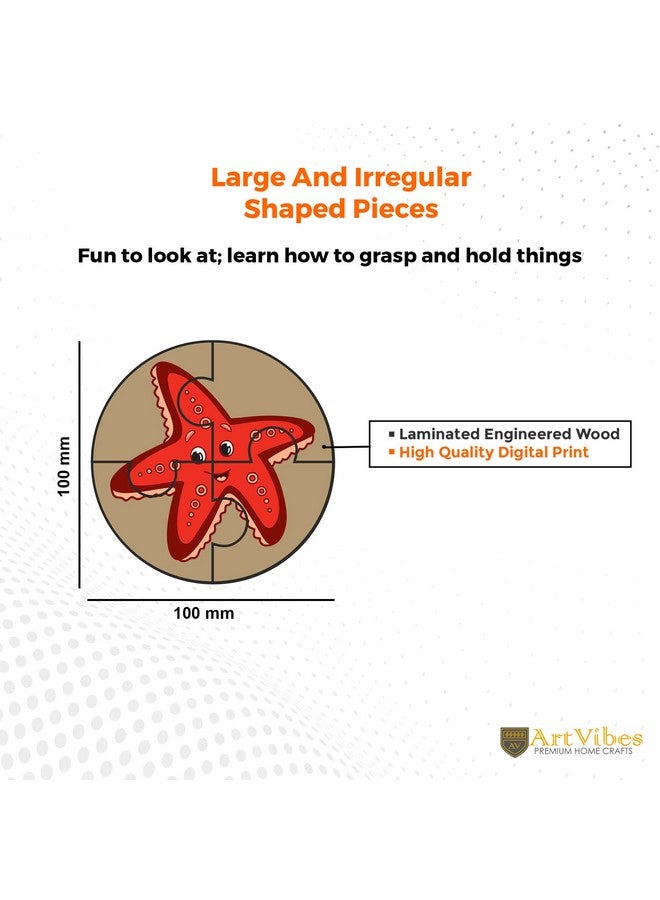 Large And Irregular Shaped Pieces

Fun to look at; learn how to grasp and hold things

100 mm

100 mm

▪ Laminated Engineered Wood
▪ High Quality Digital Print

AV ArtVibes
PREMIUM HOME CRAFTS